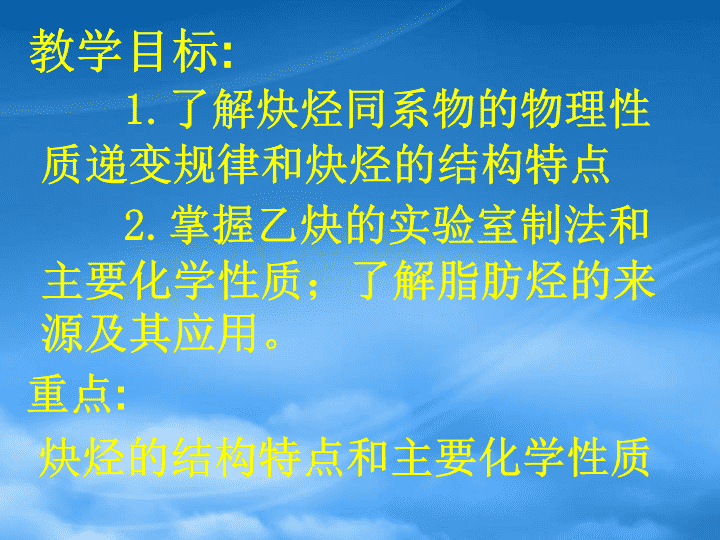 教学目标:

1.了解炔烃同系物的物理性质递变规律和炔烃的结构特点

2.掌握乙炔的实验室制法和主要化学性质；了解脂肪烃的来源及其应用。

重点:

炔烃的结构特点和主要化学性质